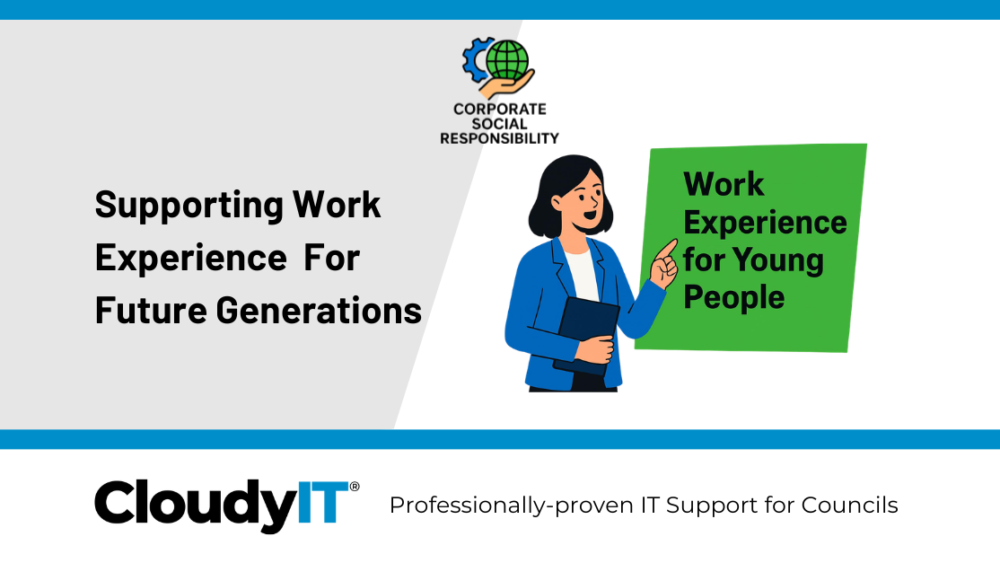 CORPORATE SOCIAL RESPONSIBILITY

Supporting Work Experience For Future Generations

Work Experience for Young People

CloudyIT®

Professionally-proven IT Support for Councils